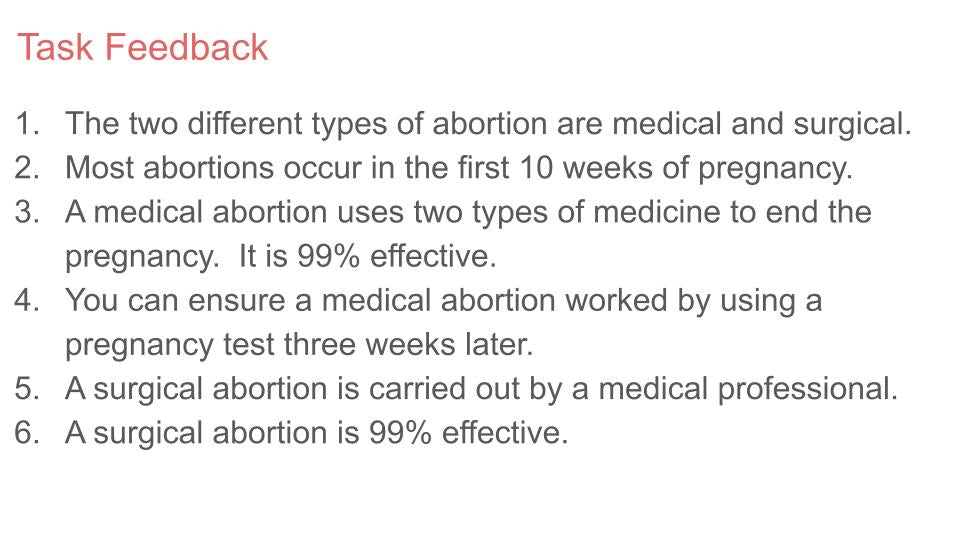 Task Feedback

1. The two different types of abortion are medical and surgical.
2. Most abortions occur in the first 10 weeks of pregnancy.
3. A medical abortion uses two types of medicine to end the pregnancy. It is 99% effective.
4. You can ensure a medical abortion worked by using a pregnancy test three weeks later.
5. A surgical abortion is carried out by a medical professional.
6. A surgical abortion is 99% effective.